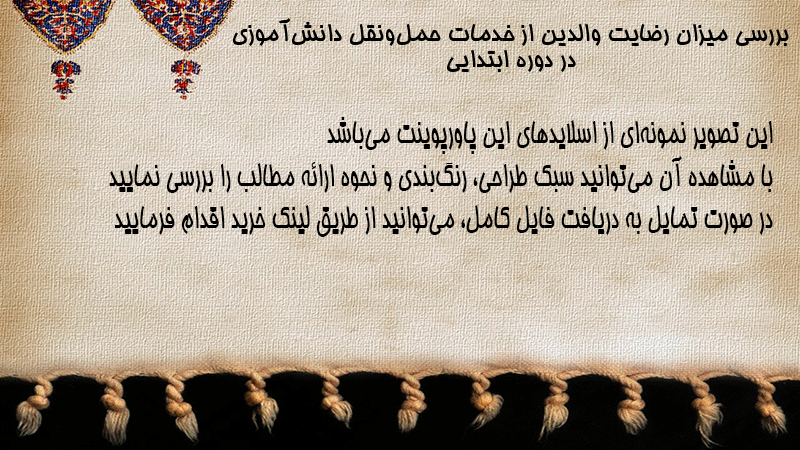 بررسی میزان رضایت والدین از خدمات حمل‌ونقل دانش‌آموزی
در دوره ابتدایی

این تصویر نمونه‌ای از اسلایدهای این پاورپوینت می‌باشد
با مشاهده آن می‌توانید سبک طراحی، رنگ‌بندی و نحوه ارائه مطالب را بررسی نمایید
در صورت تمایل به دریافت فایل کامل، می‌توانید از طریق لینک خرید اقدام فرمایید